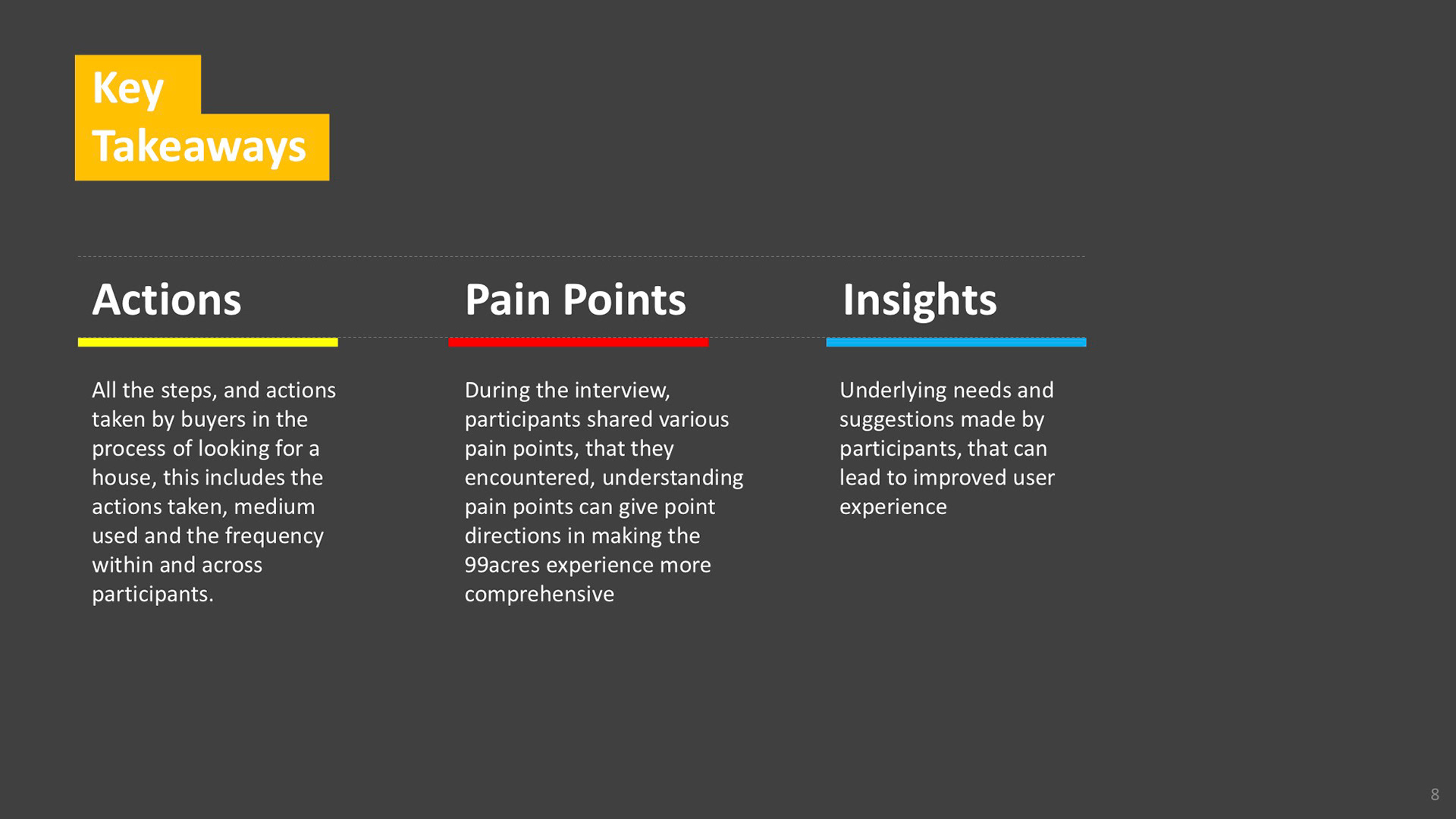 Key Takeaways

Actions

All the steps, and actions taken by buyers in the process of looking for a house, this includes the actions taken, medium used and the frequency within and across participants.

Pain Points

During the interview, participants shared various pain points, that they encountered, understanding pain points can give point directions in making the 99acres experience more comprehensive

Insights

Underlying needs and suggestions made by participants, that can lead to improved user experience

8